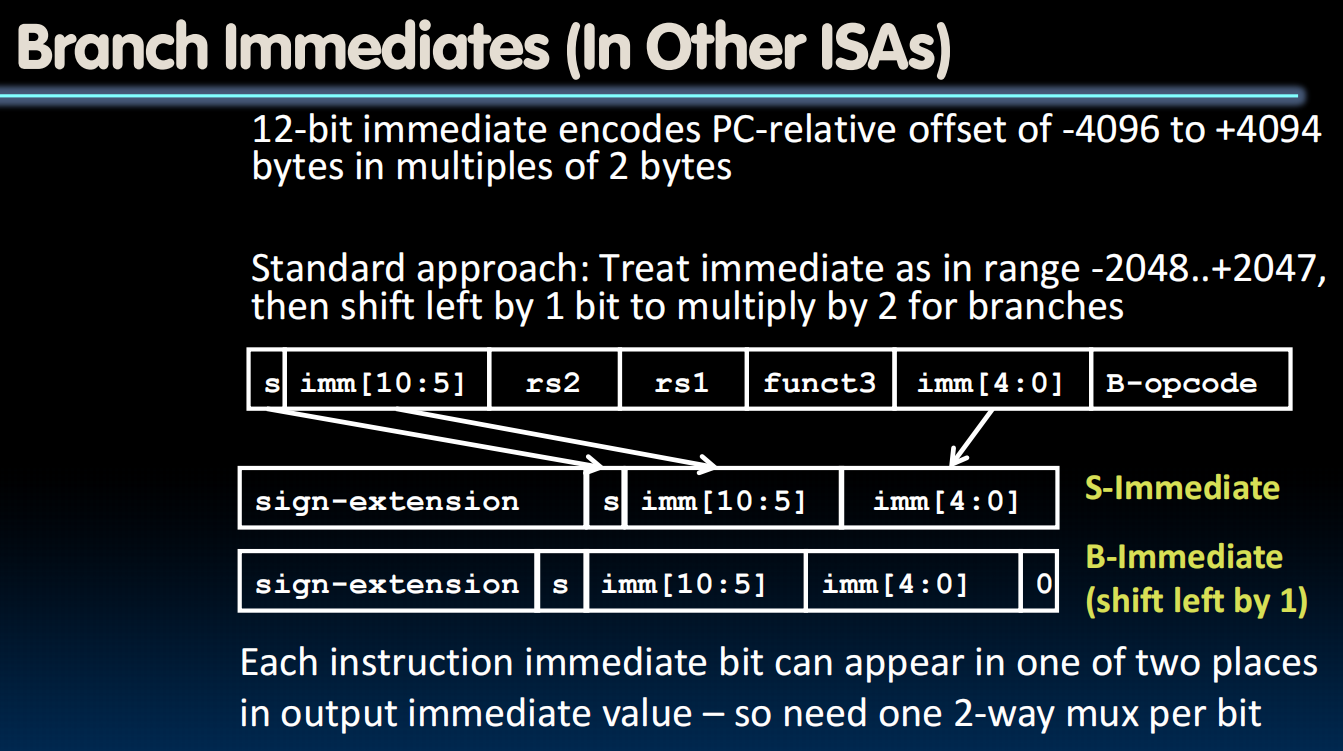 Branch Immediates (In Other ISAs)

12-bit immediate encodes PC-relative offset of -4096 to +4094 bytes in multiples of 2 bytes

Standard approach: Treat immediate as in range -2048..+2047, then shift left by 1 bit to multiply by 2 for branches

| s | imm[10:5] | rs2 | rs1 | funct3 | imm[4:0] | B-opcode |
|---|---|---|---|---|---|---|

| sign-extension | s | imm[10:5] | imm[4:0] |
|---|---|---|---|

S-Immediate

| sign-extension | s | imm[10:5] | imm[4:0] | 0 |
|---|---|---|---|---|

B-Immediate (shift left by 1)

Each instruction immediate bit can appear in one of two places in output immediate value – so need one 2-way mux per bit